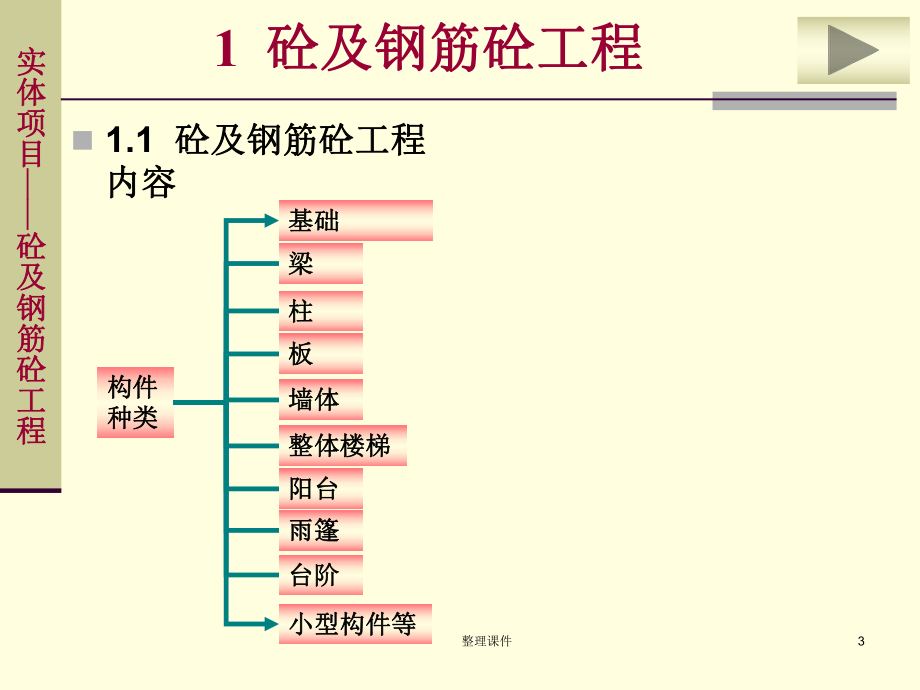 实体项目——砼及钢筋砼工程

1 砼及钢筋砼工程

1.1 砼及钢筋砼工程内容

构件种类

基础
梁
柱
板
墙体
整体楼梯
阳台
雨篷
台阶
小型构件等

整理课件

3